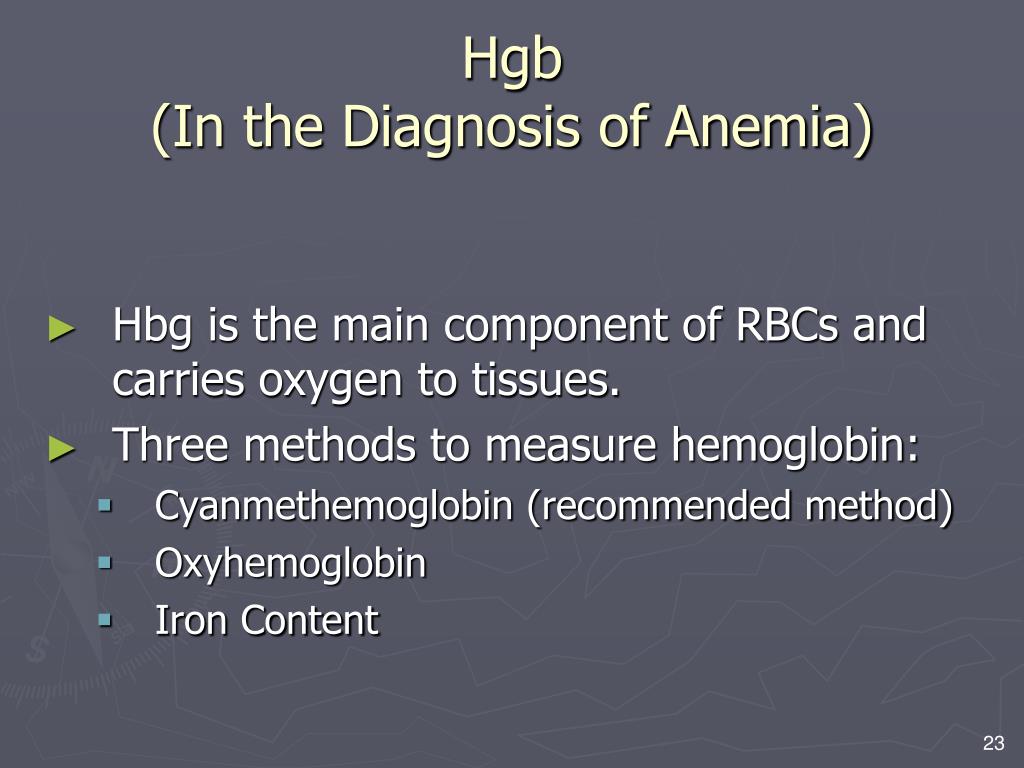 Hgb
(In the Diagnosis of Anemia)

► Hbg is the main component of RBCs and carries oxygen to tissues.
► Three methods to measure hemoglobin:
▪ Cyanmethemoglobin (recommended method)
▪ Oxyhemoglobin
▪ Iron Content

23